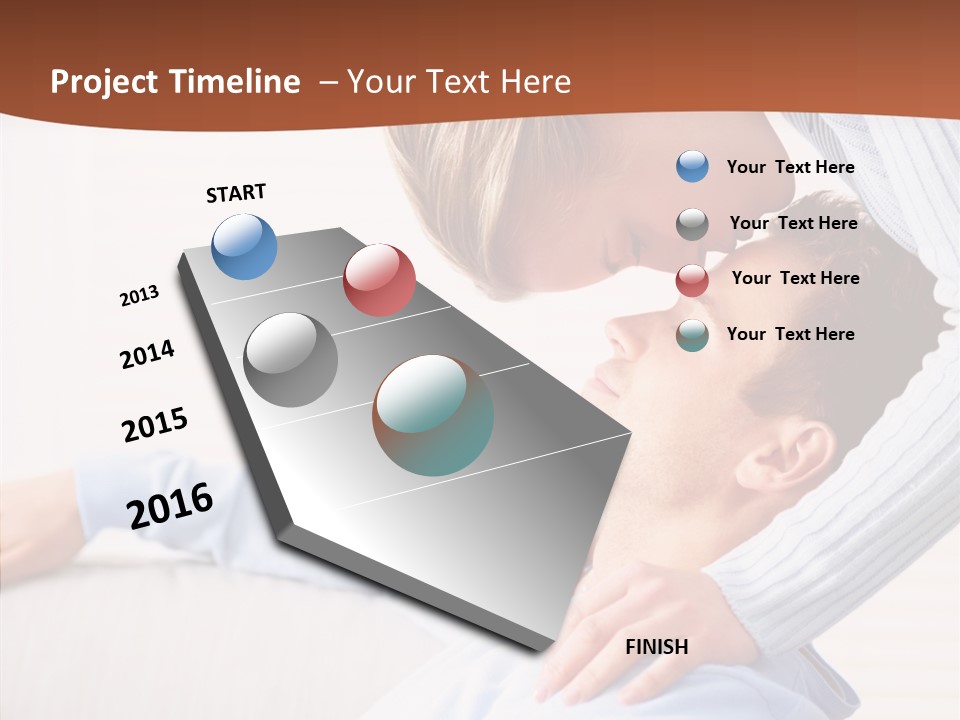 Project Timeline – Your Text Here

START

2013

2014

2015

2016

FINISH

Your Text Here

Your Text Here

Your Text Here

Your Text Here